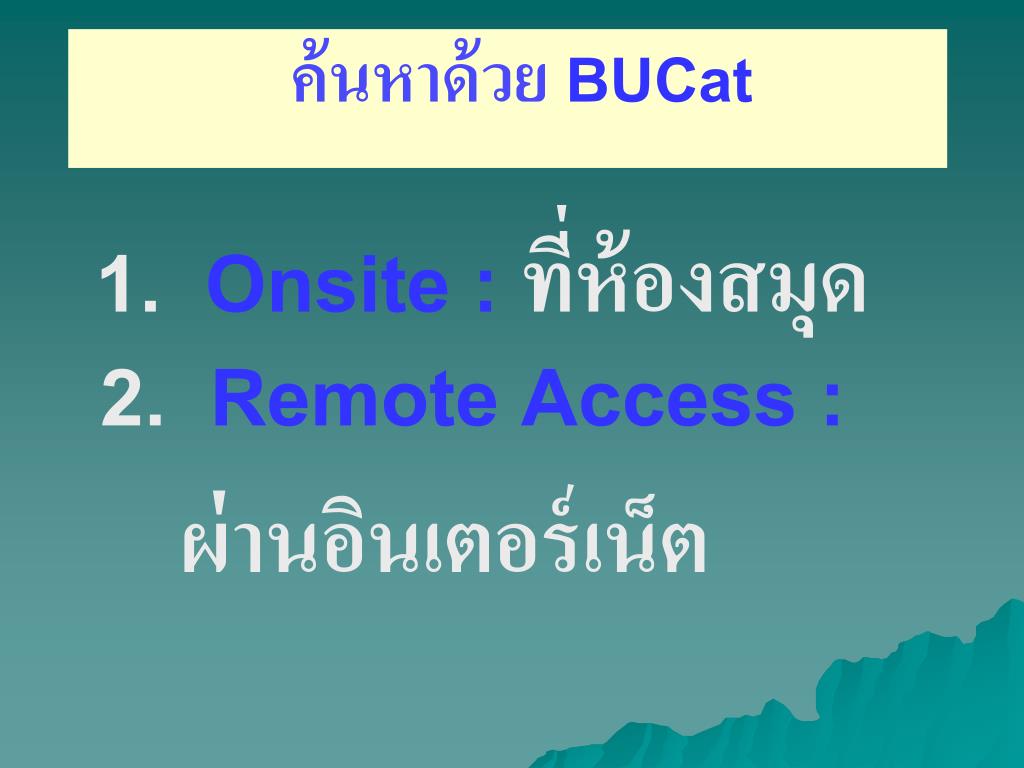 ค้นหาด้วย BUCat

1. Onsite : ที่ห้องสมุด
2. Remote Access :
ผ่านอินเตอร์เน็ต